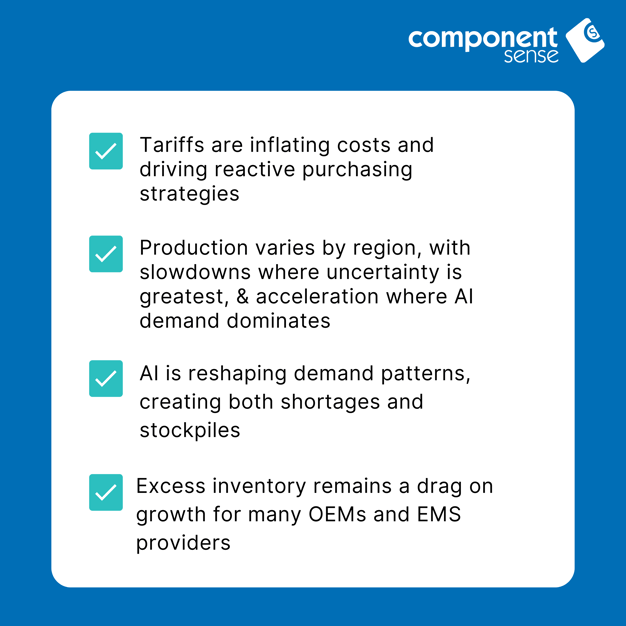 component sense

Tariffs are inflating costs and driving reactive purchasing strategies

Production varies by region, with slowdowns where uncertainty is greatest, & acceleration where AI demand dominates

AI is reshaping demand patterns, creating both shortages and stockpiles

Excess inventory remains a drag on growth for many OEMs and EMS providers